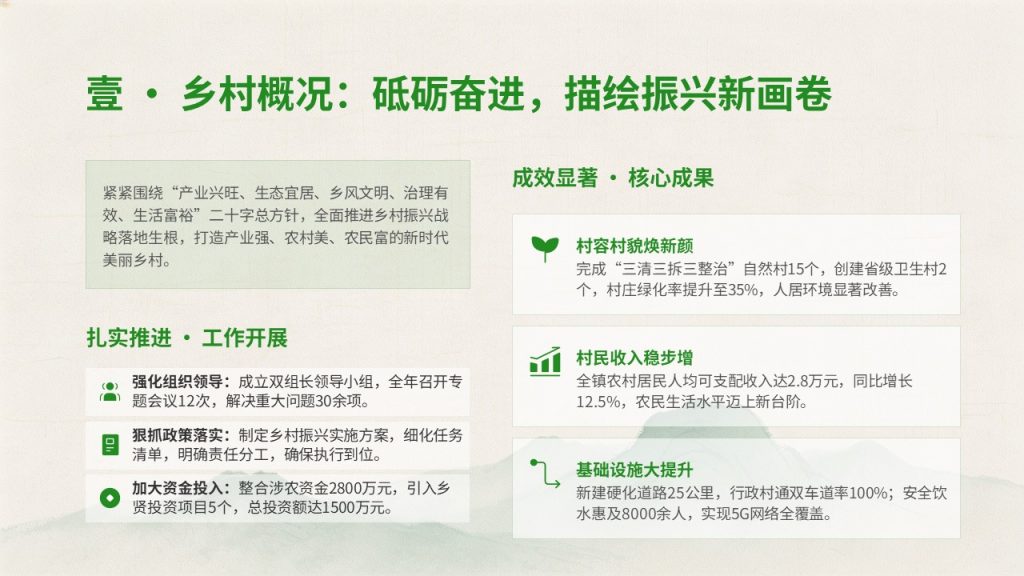 壹 · 乡村概况：砥砺奋进，描绘振兴新画卷

紧紧围绕“产业兴旺、生态宜居、乡风文明、治理有效、生活富裕”二十字总方针，全面推进乡村振兴战略落地生根，打造产业强、农村美、农民富的新时代美丽乡村。

扎实推进 · 工作开展

强化组织领导：成立双组长领导小组，全年召开专题会议12次，解决重大问题30余项。

狠抓政策落实：制定乡村振兴实施方案，细化任务清单，明确责任分工，确保执行到位。

加大资金投入：整合涉农资金2800万元，引入乡贤投资项目5个，总投资额达1500万元。

成效显著 · 核心成果

村容村貌焕新颜
完成“三清三拆三整治”自然村15个，创建省级卫生村2个，村庄绿化率提升至35%，人居环境显著改善。

村民收入稳步增
全镇农村居民人均可支配收入达2.8万元，同比增长12.5%，农民生活水平迈上新台阶。

基础设施大提升
新建硬化道路25公里，行政村通双车道率100%；安全饮水惠及8000余人，实现5G网络全覆盖。